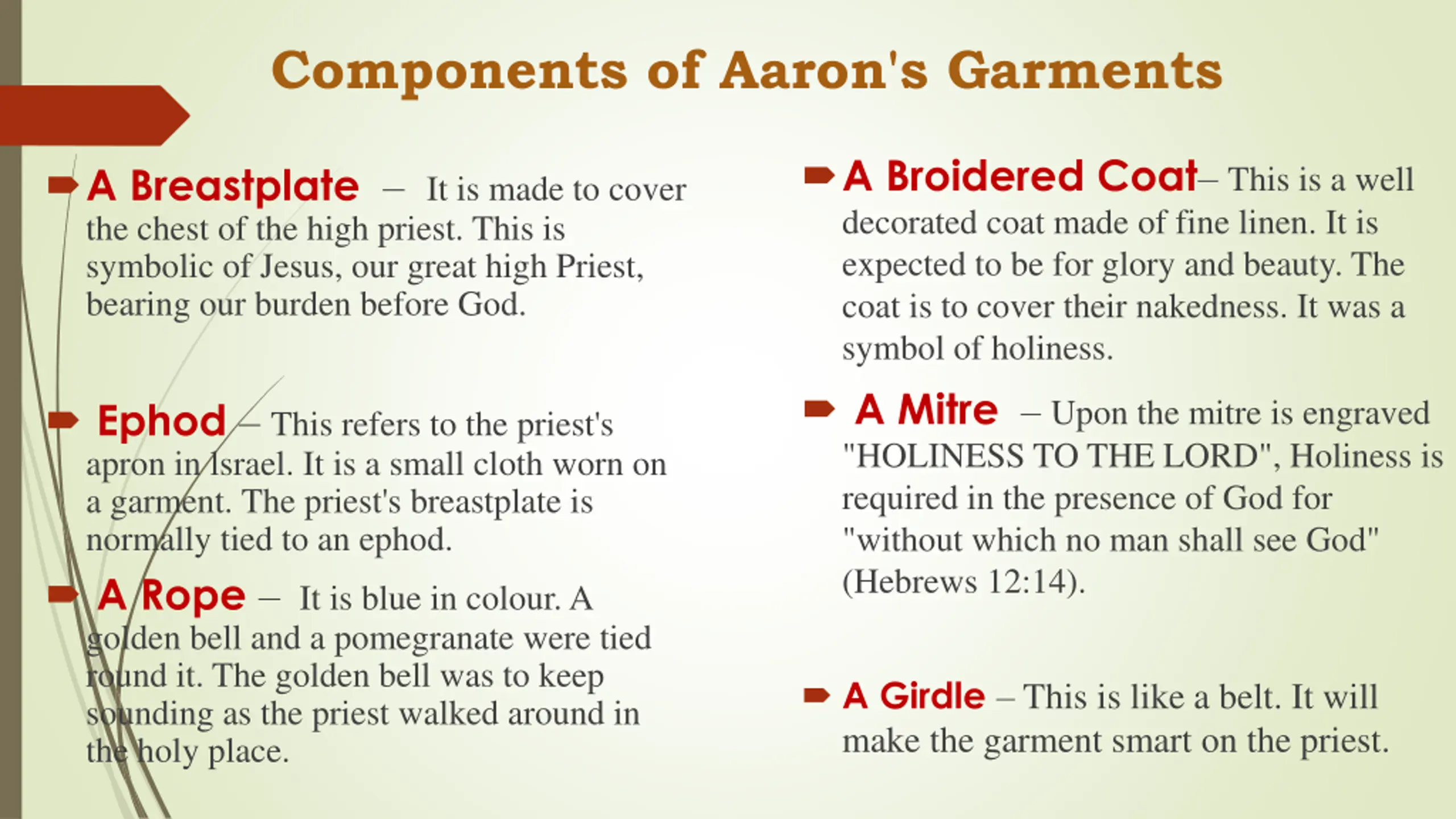 Components of Aaron's Garments

A Breastplate – It is made to cover the chest of the high priest. This is symbolic of Jesus, our great high Priest, bearing our burden before God.

Ephod – This refers to the priest's apron in Israel. It is a small cloth worn on a garment. The priest's breastplate is normally tied to an ephod.

A Rope – It is blue in colour. A golden bell and a pomegranate were tied round it. The golden bell was to keep sounding as the priest walked around in the holy place.

A Broidered Coat– This is a well decorated coat made of fine linen. It is expected to be for glory and beauty. The coat is to cover their nakedness. It was a symbol of holiness.

A Mitre – Upon the mitre is engraved "HOLINESS TO THE LORD", Holiness is required in the presence of God for "without which no man shall see God" (Hebrews 12:14).

A Girdle – This is like a belt. It will make the garment smart on the priest.